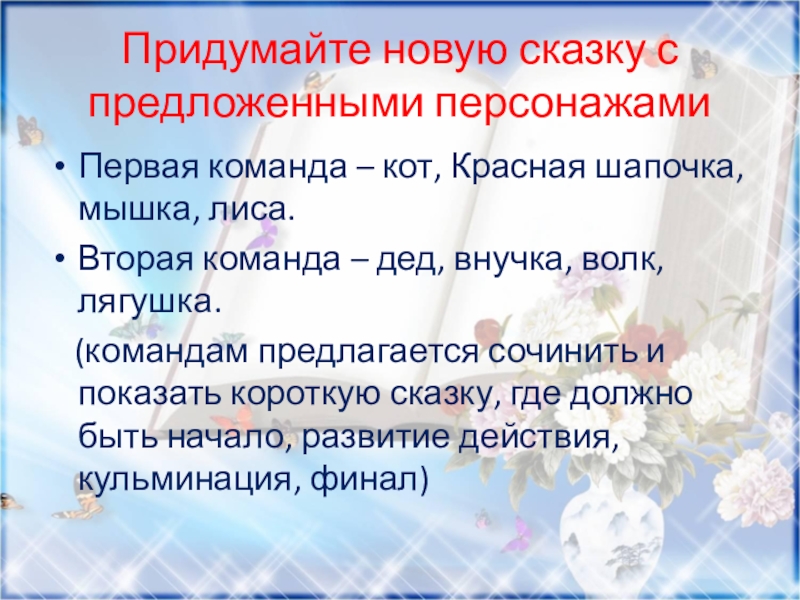 Придумайте новую сказку с предложенными персонажами

• Первая команда – кот, Красная шапочка, мышка, лиса.

• Вторая команда – дед, внучка, волк, лягушка.

(командам предлагается сочинить и показать короткую сказку, где должно быть начало, развитие действия, кульминация, финал)